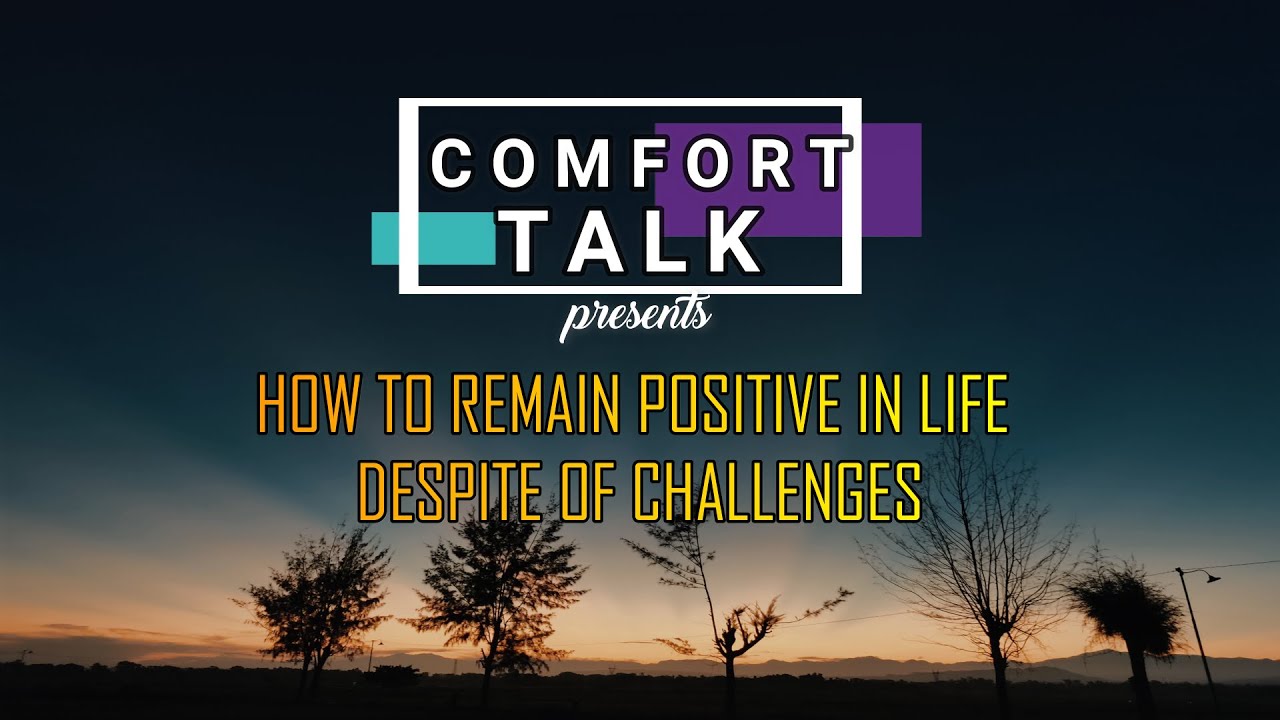 COMFORT
TALK
presents

HOW TO REMAIN POSITIVE IN LIFE
DESPITE OF CHALLENGES